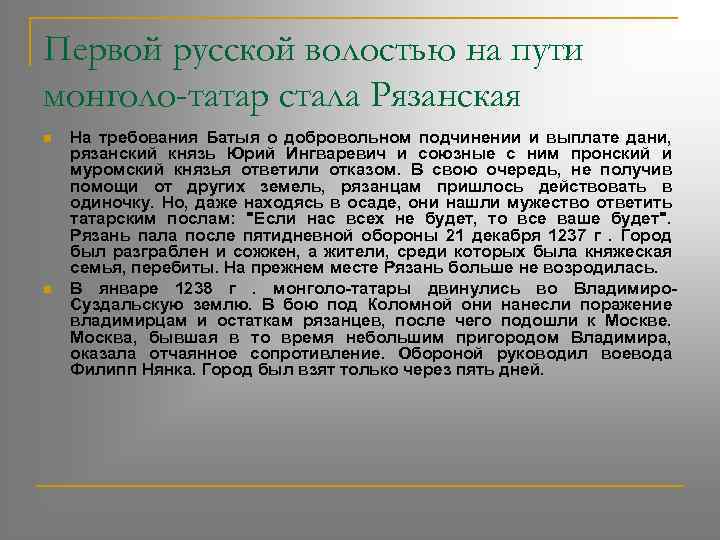 Первой русской волостью на пути монголо-татар стала Рязанская

На требования Батыя о добровольном подчинении и выплате дани, рязанский князь Юрий Ингваревич и союзные с ним пронский и муромский князья ответили отказом. В свою очередь, не получив помощи от других земель, рязанцам пришлось действовать в одиночку. Но, даже находясь в осаде, они нашли мужество ответить татарским послам: "Если нас всех не будет, то все ваше будет". Рязань пала после пятидневной обороны 21 декабря 1237 г . Город был разграблен и сожжен, а жители, среди которых была княжеская семья, перебиты. На прежнем месте Рязань больше не возродилась.

В январе 1238 г . монголо-татары двинулись во Владимиро-Суздальскую землю. В бою под Коломной они нанесли поражение владимирцам и остаткам рязанцев, после чего подошли к Москве. Москва, бывшая в то время небольшим пригородом Владимира, оказала отчаянное сопротивление. Обороной руководил воевода Филипп Нянка. Город был взят только через пять дней.